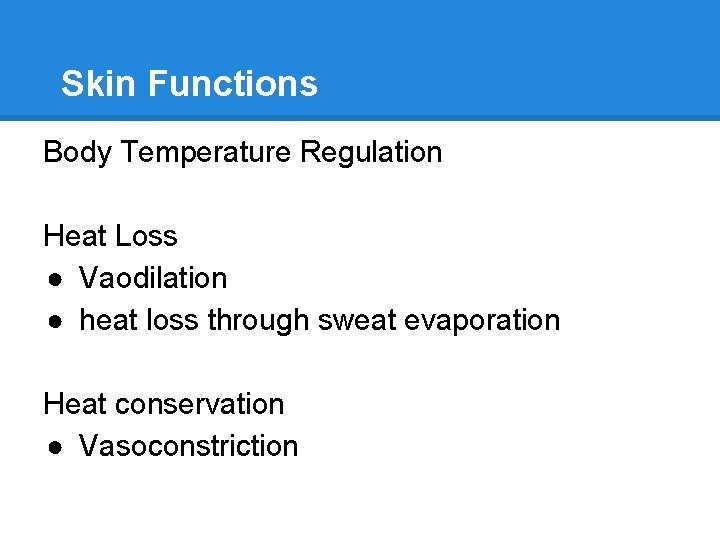 Skin Functions

Body Temperature Regulation

Heat Loss
● Vaodilation
● heat loss through sweat evaporation

Heat conservation
● Vasoconstriction